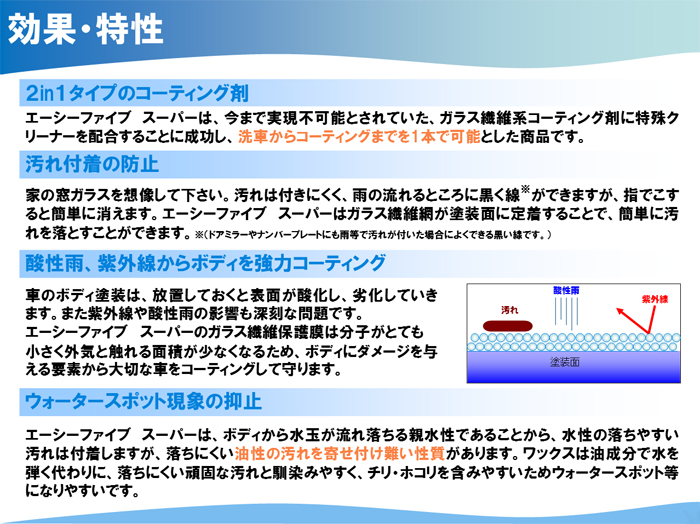 効果・特性

2in1タイプのコーティング剤

エーシーファイブ　スーパーは、今まで実現不可能とされていた、ガラス繊維系コーティング剤に特殊クリーナーを配合することに成功し、洗車からコーティングまでを1本で可能とした商品です。

汚れ付着の防止

家の窓ガラスを想像して下さい。汚れは付きにくく、雨の流れるところに黒く線※ができますが、指でこすると簡単に消えます。エーシーファイブ　スーパーはガラス繊維網が塗装面に定着することで、簡単に汚れを落とすことができます。※（ドアミラーやナンバープレートにも雨等で汚れが付いた場合によくできる黒い線です。）

酸性雨、紫外線からボディを強力コーティング

車のボディ塗装は、放置しておくと表面が酸化し、劣化していきます。また紫外線や酸性雨の影響も深刻な問題です。
エーシーファイブ　スーパーのガラス繊維保護膜は分子がとても小さく外気と触れる面積が少なくなるため、ボディにダメージを与える要素から大切な車をコーティングして守ります。

汚れ
酸性雨
紫外線
塗装面

ウォータースポット現象の抑止

エーシーファイブ　スーパーは、ボディから水玉が流れ落ちる親水性であることから、水性の落ちやすい汚れは付着しますが、落ちにくい油性の汚れを寄せ付け難い性質があります。ワックスは油成分で水を弾く代わりに、落ちにくい頑固な汚れと馴染みやすく、チリ・ホコリを含みやすいためウォータースポット等になりやすいです。